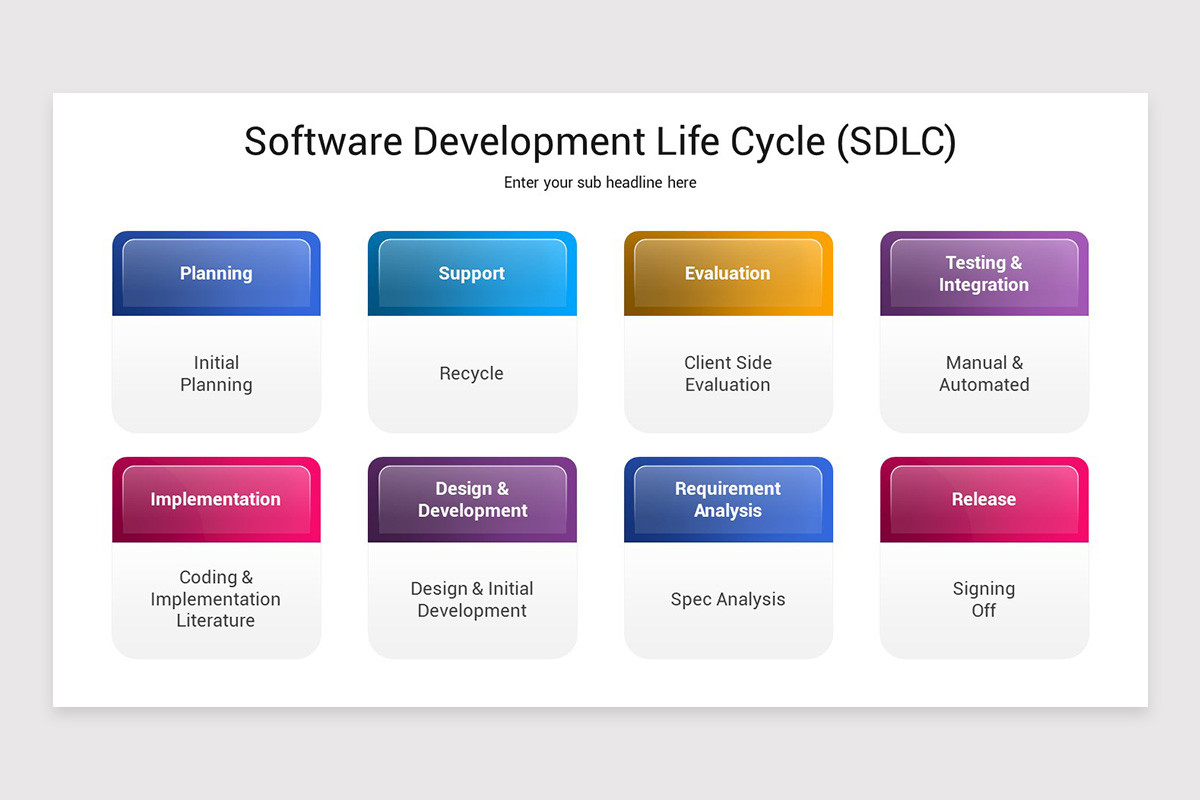 Software Development Life Cycle (SDLC)

Enter your sub headline here

Planning

Initial Planning

Support

Recycle

Evaluation

Client Side Evaluation

Testing & Integration

Manual & Automated

Implementation

Coding & Implementation Literature

Design & Development

Design & Initial Development

Requirement Analysis

Spec Analysis

Release

Signing Off